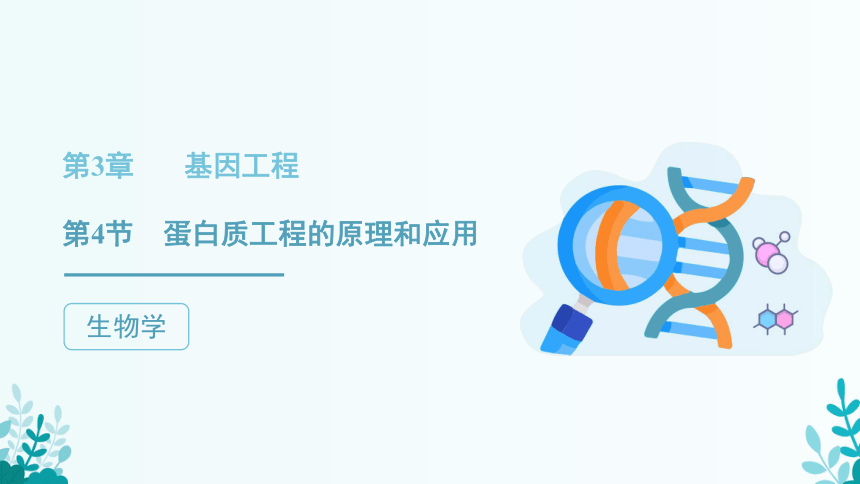 第3章　基因工程

第4节　蛋白质工程的原理和应用

生物学